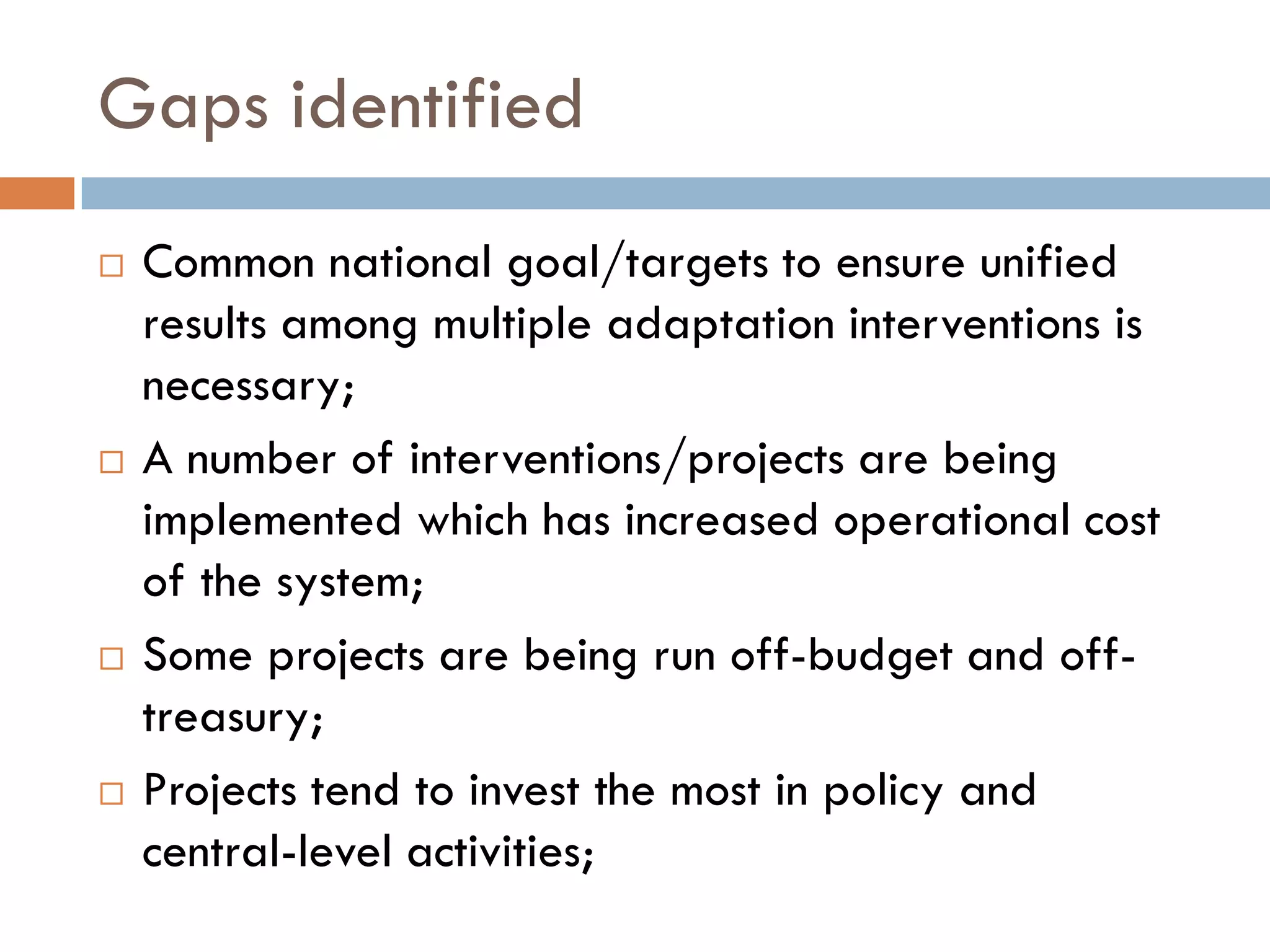 Gaps identified

□ Common national goal/targets to ensure unified results among multiple adaptation interventions is necessary;

□ A number of interventions/projects are being implemented which has increased operational cost of the system;

□ Some projects are being run off-budget and off-treasury;

□ Projects tend to invest the most in policy and central-level activities;